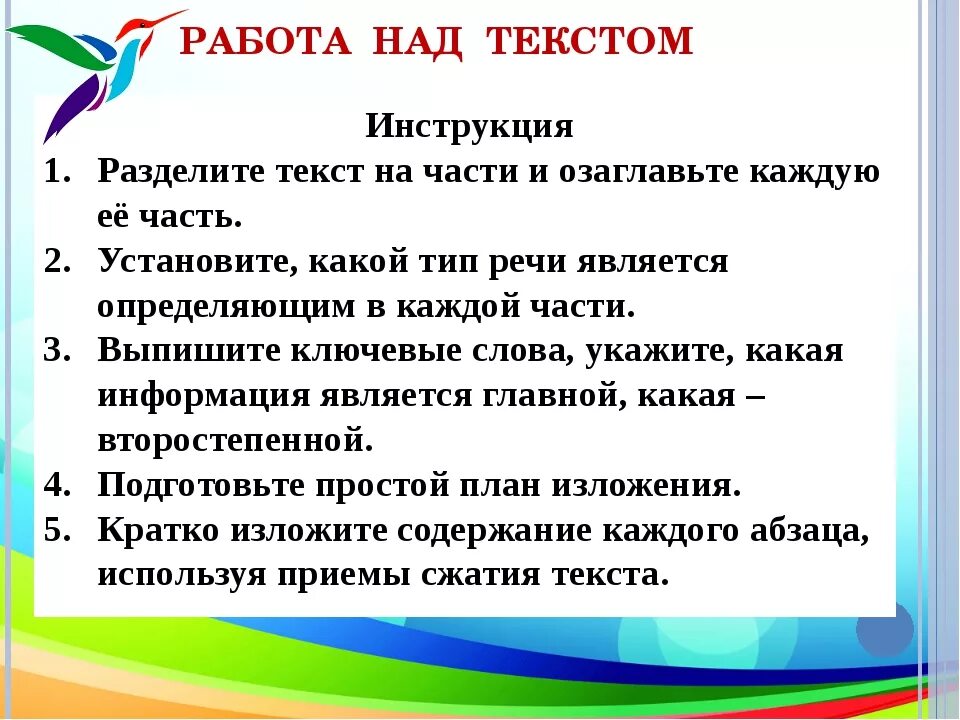 РАБОТА НАД ТЕКСТОМ

Инструкция

1. Разделите текст на части и озаглавьте каждую её часть.
2. Установите, какой тип речи является определяющим в каждой части.
3. Выпишите ключевые слова, укажите, какая информация является главной, какая – второстепенной.
4. Подготовьте простой план изложения.
5. Кратко изложите содержание каждого абзаца, используя приемы сжатия текста.